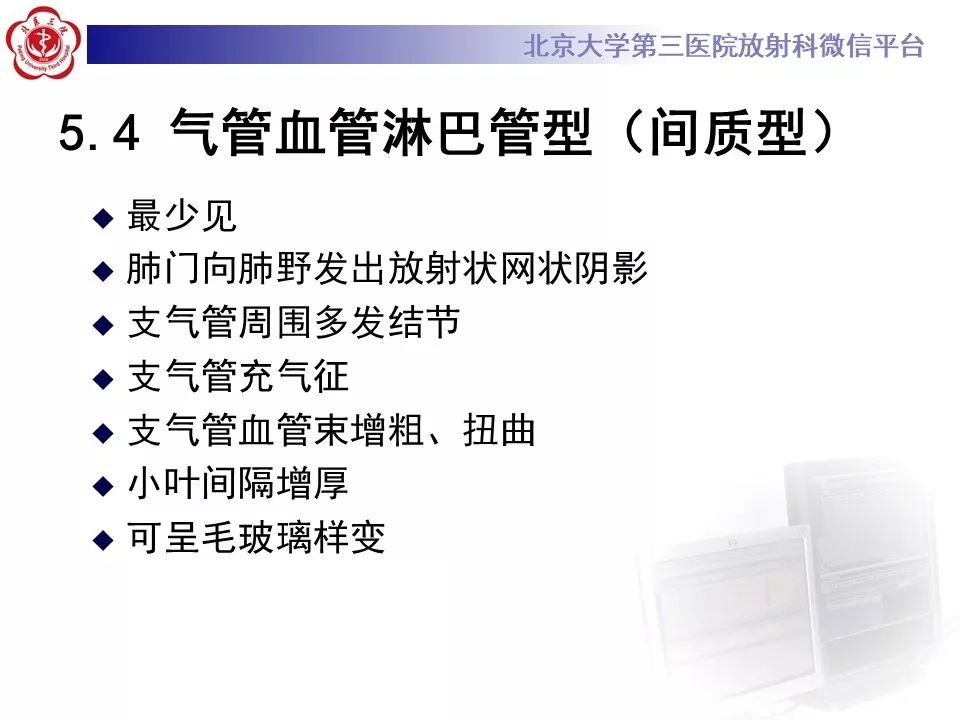 北京大学第三医院放射科微信平台

5.4 气管血管淋巴管型（间质型）

◆ 最少见
◆ 肺门向肺野发出放射状网状阴影
◆ 支气管周围多发结节
◆ 支气管充气征
◆ 支气管血管束增粗、扭曲
◆ 小叶间隔增厚
◆ 可呈毛玻璃样变